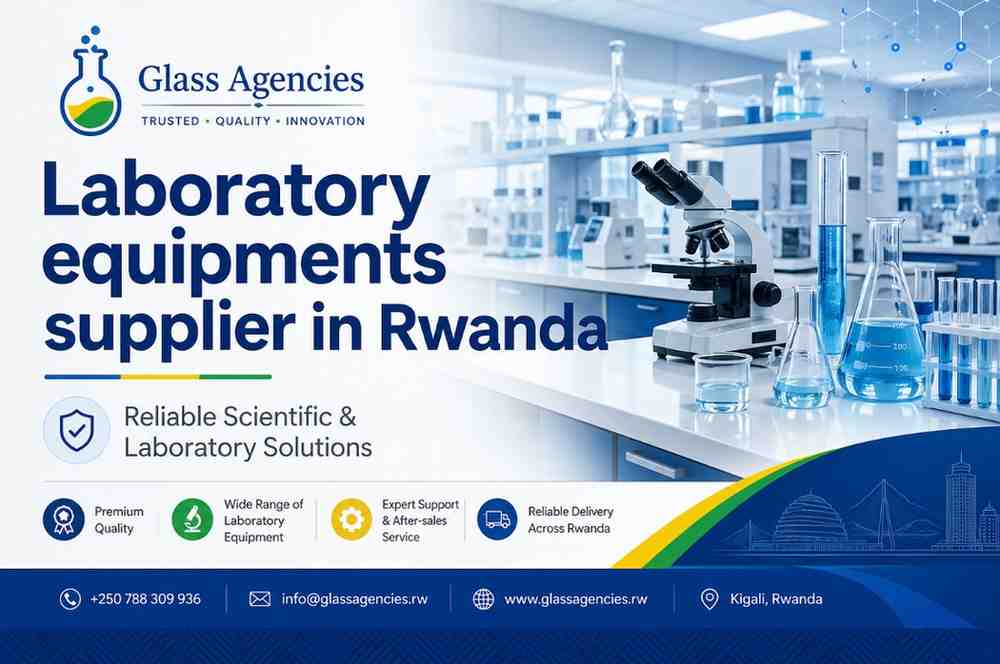 Glass Agencies
TRUSTED • QUALITY • INNOVATION

Laboratory equipments supplier in Rwanda

Reliable Scientific & Laboratory Solutions

Premium Quality

Wide Range of Laboratory Equipment

Expert Support & After-sales Service

Reliable Delivery Across Rwanda

+250 788 309 936

info@glassagencies.rw

www.glassagencies.rw

Kigali, Rwanda